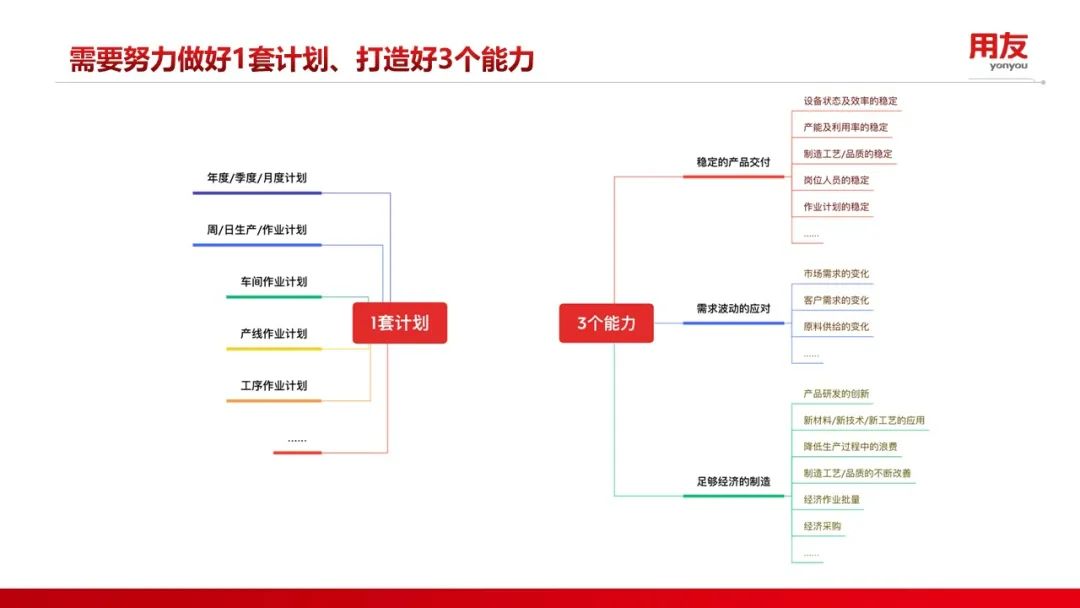 需要努力做好1套计划、打造好3个能力

用友
yonyou

年度/季度/月度计划

周/日生产/作业计划

车间作业计划

产线作业计划

工序作业计划

......

1套计划

3个能力

稳定的产品交付

设备状态及效率的稳定

产能及利用率的稳定

制造工艺/品质的稳定

岗位人员的稳定

作业计划的稳定

......

需求波动的应对

市场需求的变化

客户需求的变化

原料供给的变化

......

足够经济的制造

产品研发的创新

新材料/新技术/新工艺的应用

降低生产过程中的浪费

制造工艺/品质的不断改善

经济作业批量

经济采购

......